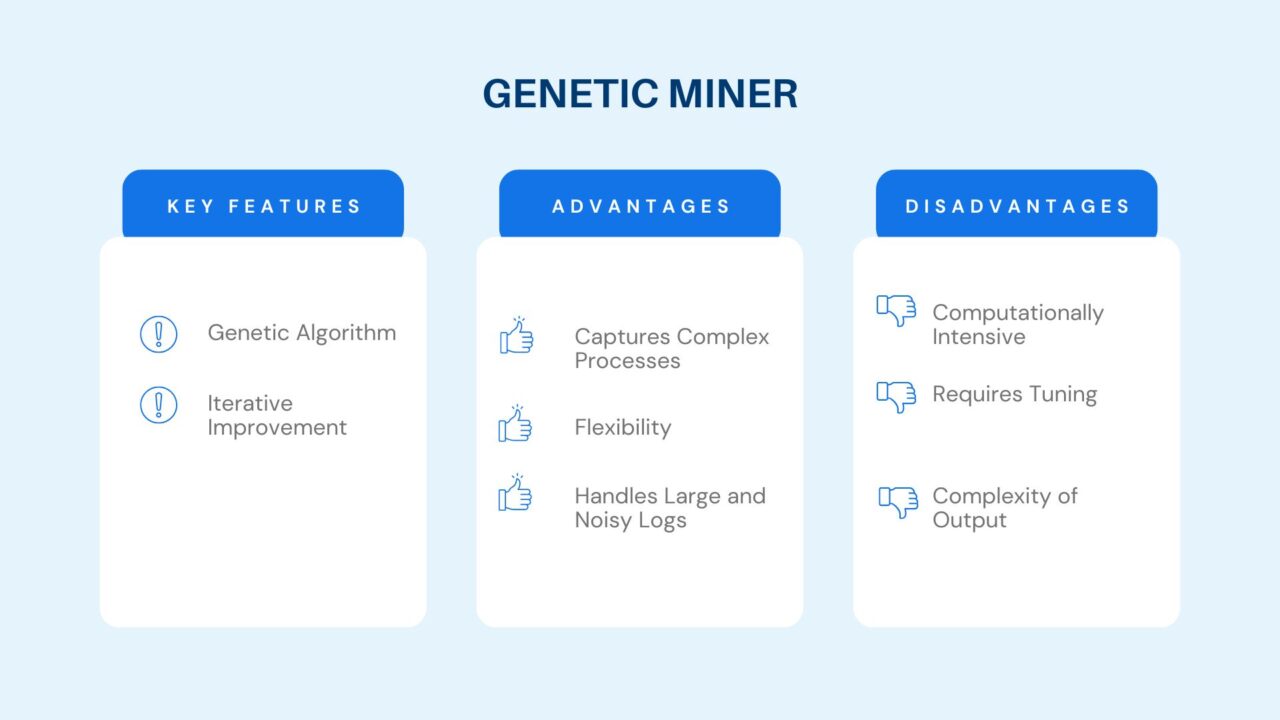 GENETIC MINER

KEY FEATURES

Genetic Algorithm

Iterative Improvement

ADVANTAGES

Captures Complex Processes

Flexibility

Handles Large and Noisy Logs

DISADVANTAGES

Computationally Intensive

Requires Tuning

Complexity of Output